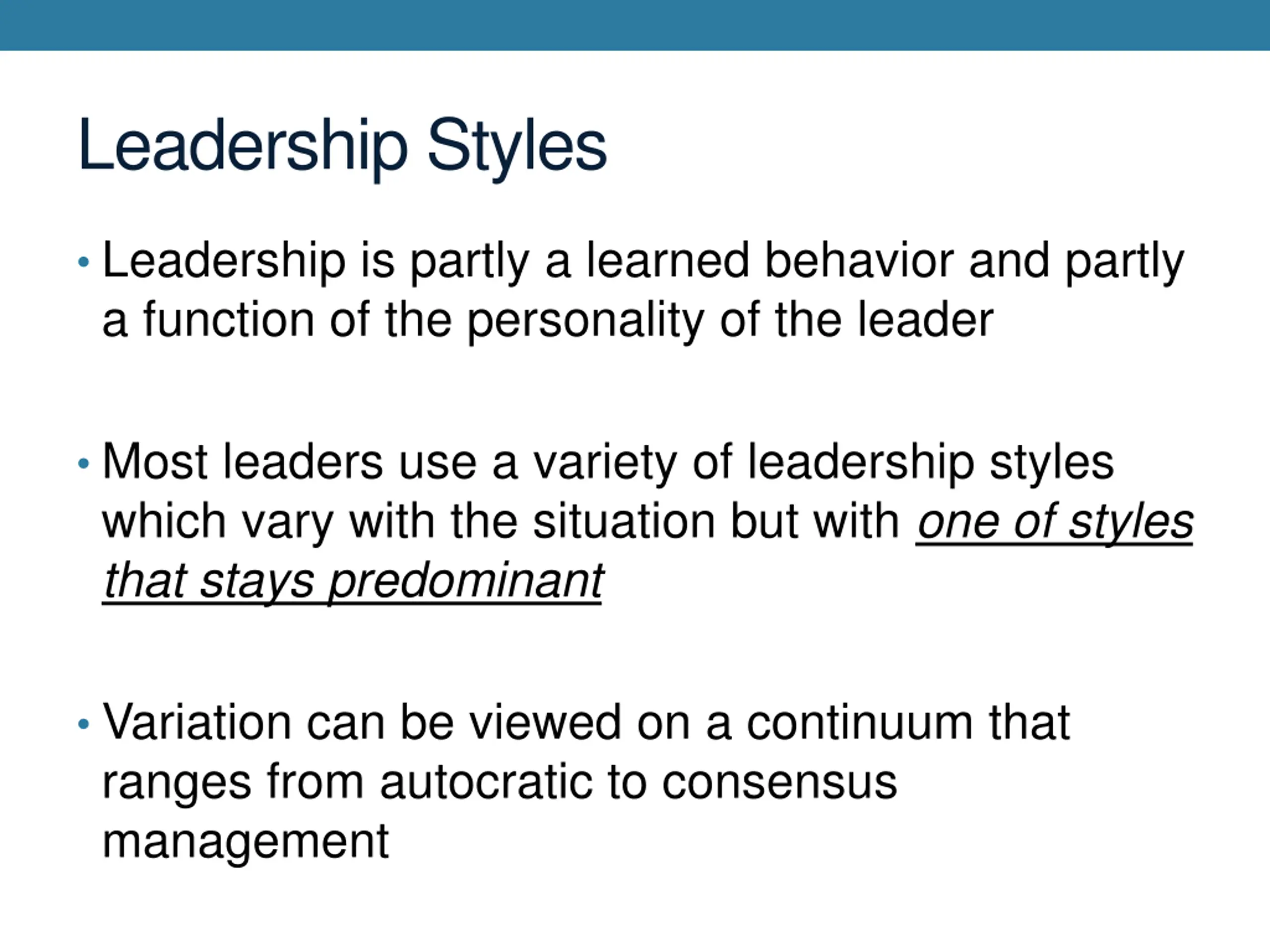 Leadership Styles

• Leadership is partly a learned behavior and partly a function of the personality of the leader

• Most leaders use a variety of leadership styles which vary with the situation but with one of styles that stays predominant

• Variation can be viewed on a continuum that ranges from autocratic to consensus management